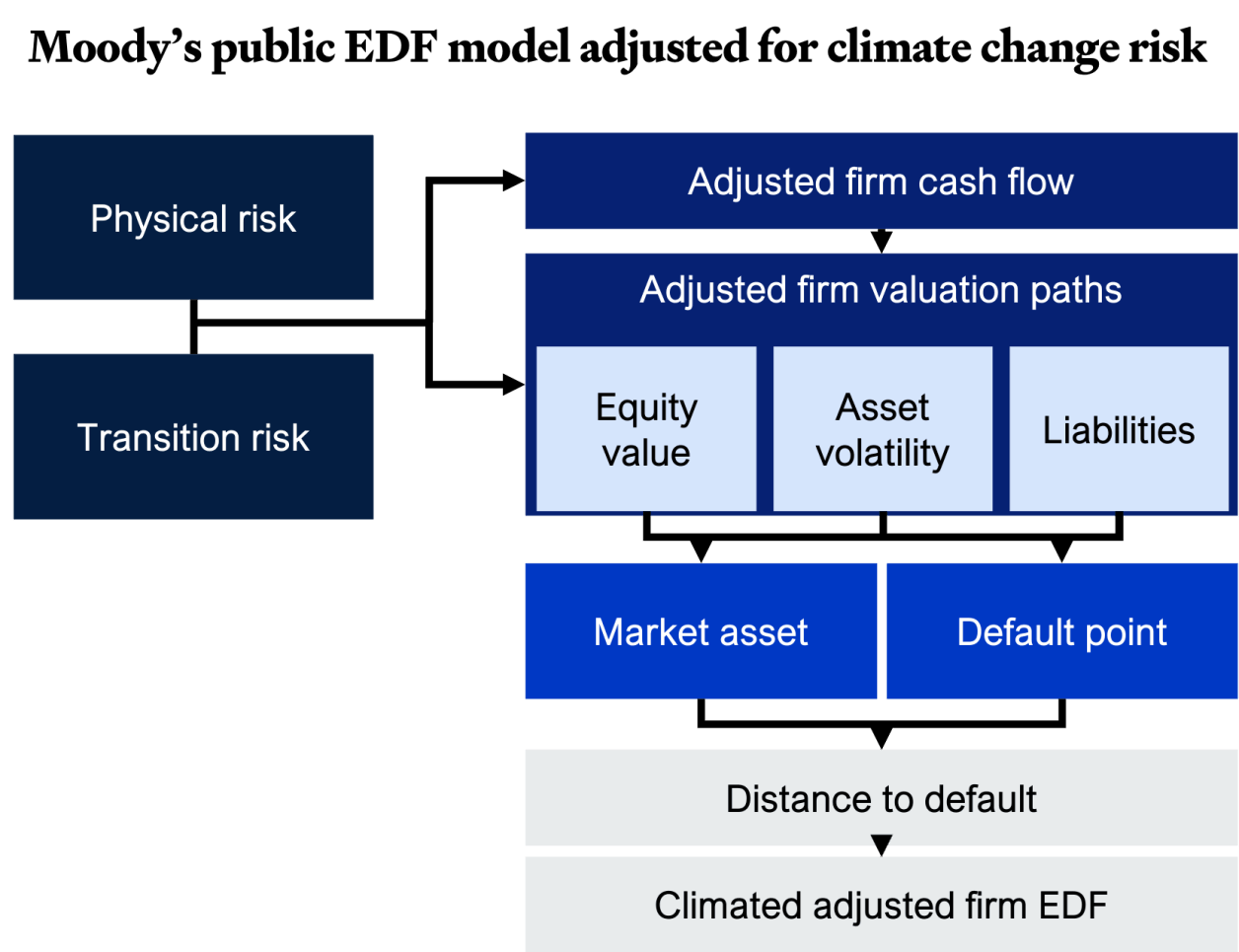 Moody's public EDF model adjusted for climate change risk

Physical risk

Transition risk

Adjusted firm cash flow

Adjusted firm valuation paths

Equity value

Asset volatility

Liabilities

Market asset

Default point

Distance to default

Climated adjusted firm EDF